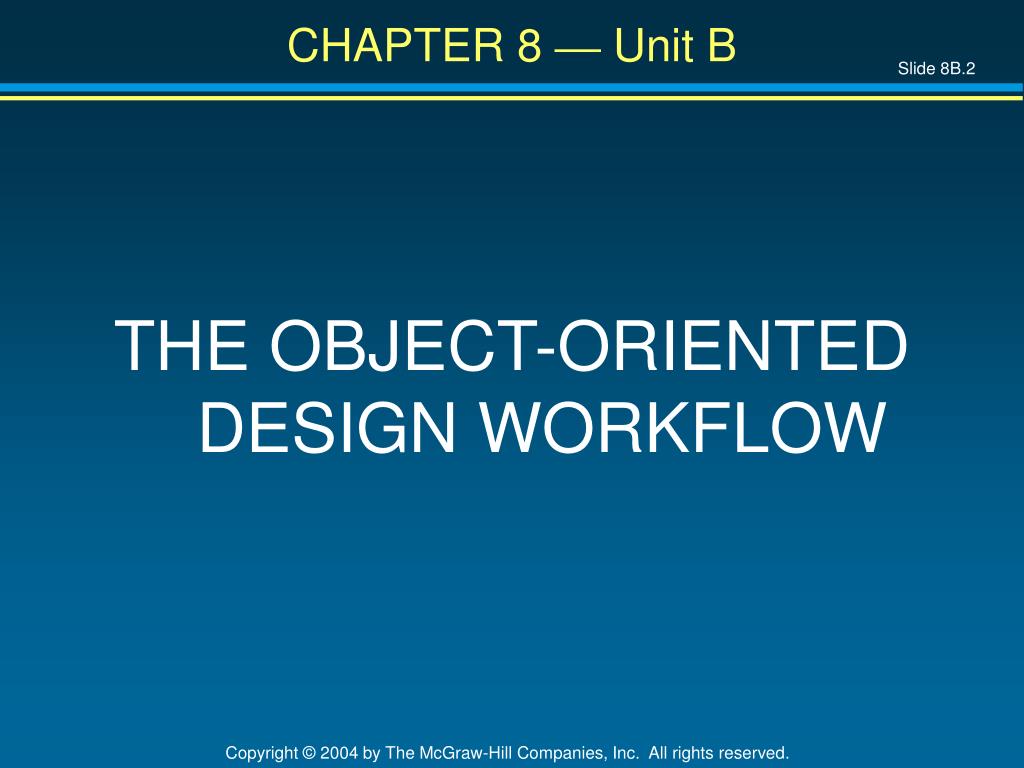 CHAPTER 8 — Unit B

Slide 8B.2

THE OBJECT-ORIENTED DESIGN WORKFLOW

Copyright © 2004 by The McGraw-Hill Companies, Inc. All rights reserved.